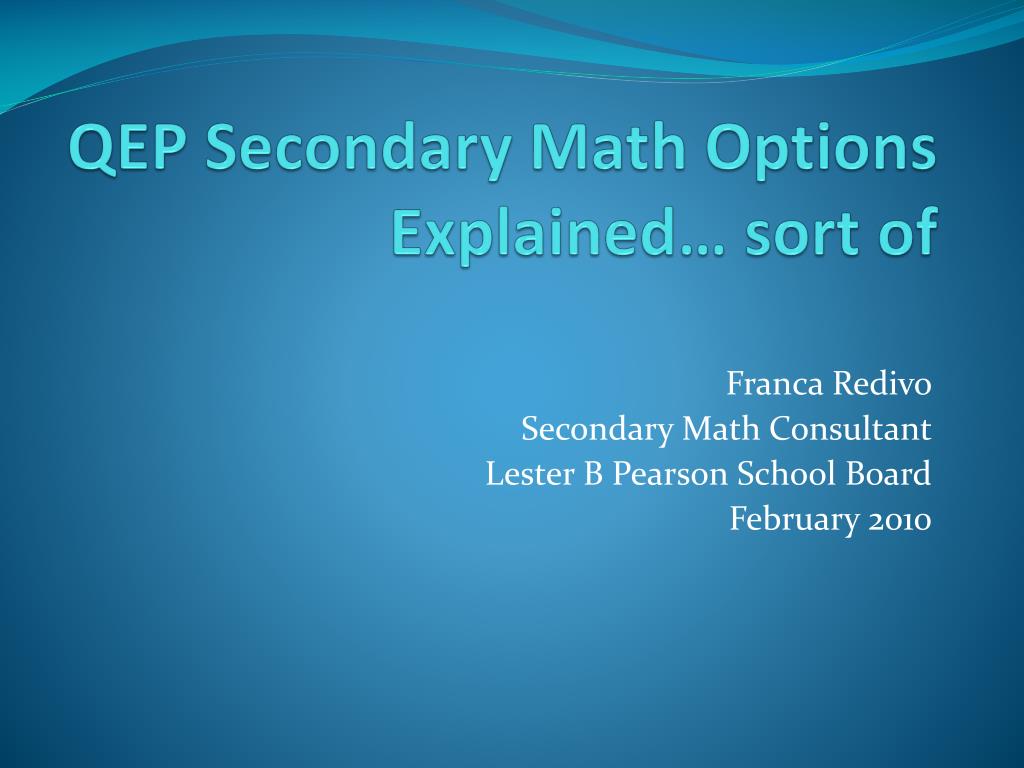 QEP Secondary Math Options Explained… sort of

Franca Redivo
Secondary Math Consultant
Lester B Pearson School Board
February 2010